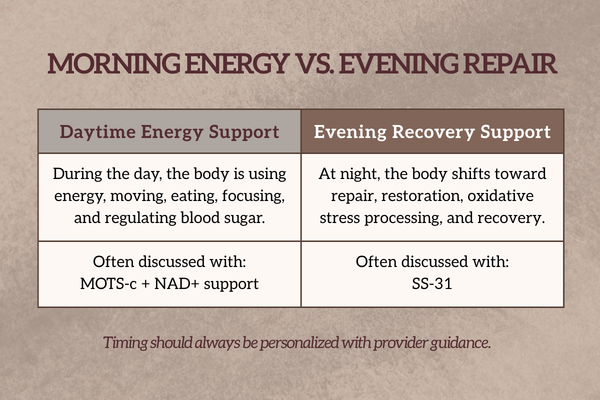 MORNING ENERGY VS. EVENING REPAIR

| Daytime Energy Support | Evening Recovery Support |
|---|---|
| During the day, the body is using energy, moving, eating, focusing, and regulating blood sugar. | At night, the body shifts toward repair, restoration, oxidative stress processing, and recovery. |
| Often discussed with: MOTS-c + NAD+ support | Often discussed with: SS-31 |

Timing should always be personalized with provider guidance.